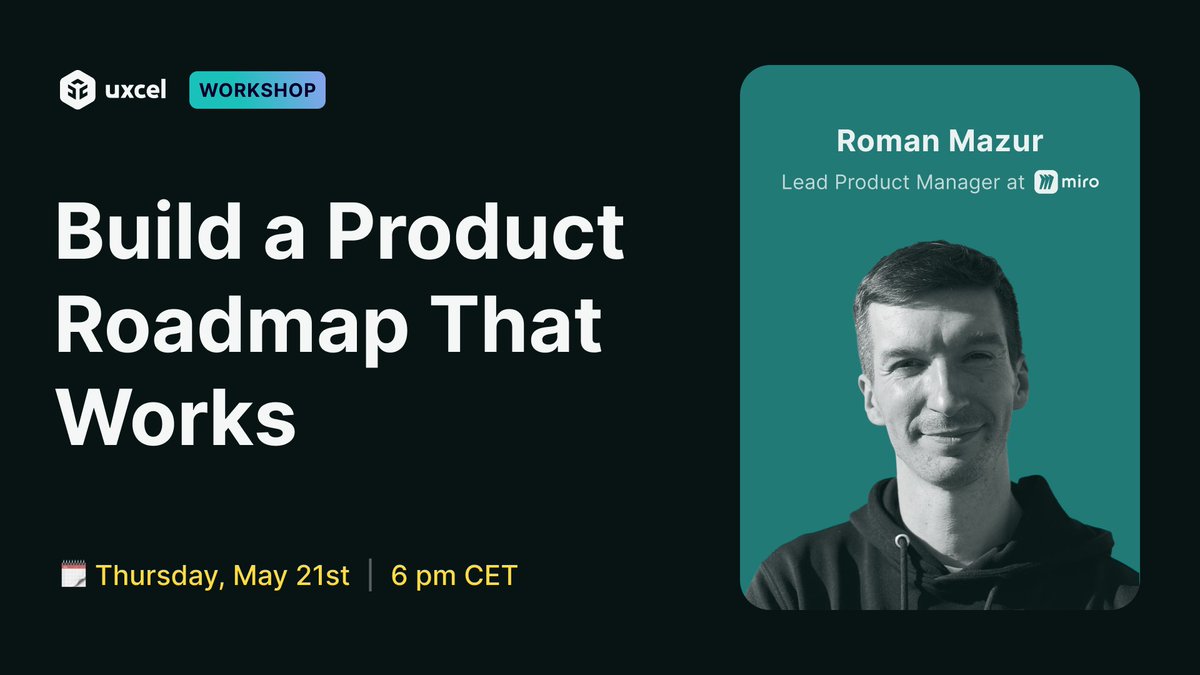 uxcel WORKSHOP

Build a Product Roadmap That Works

Thursday, May 21st | 6 pm CET

Roman Mazur

Lead Product Manager at miro